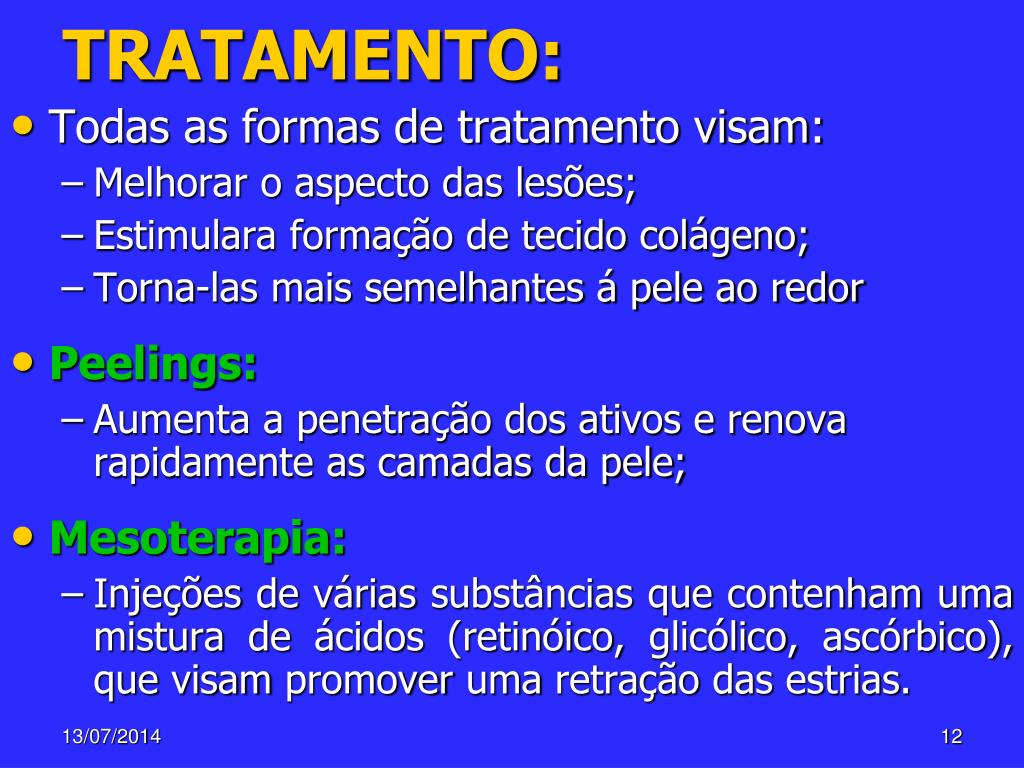 TRATAMENTO:

• Todas as formas de tratamento visam:
– Melhorar o aspecto das lesões;
– Estimulara formação de tecido colágeno;
– Torna-las mais semelhantes á pele ao redor

• Peelings:
– Aumenta a penetração dos ativos e renova rapidamente as camadas da pele;

• Mesoterapia:
– Injeções de várias substâncias que contenham uma mistura de ácidos (retinóico, glicólico, ascórbico), que visam promover uma retração das estrias.

13/07/2014

12